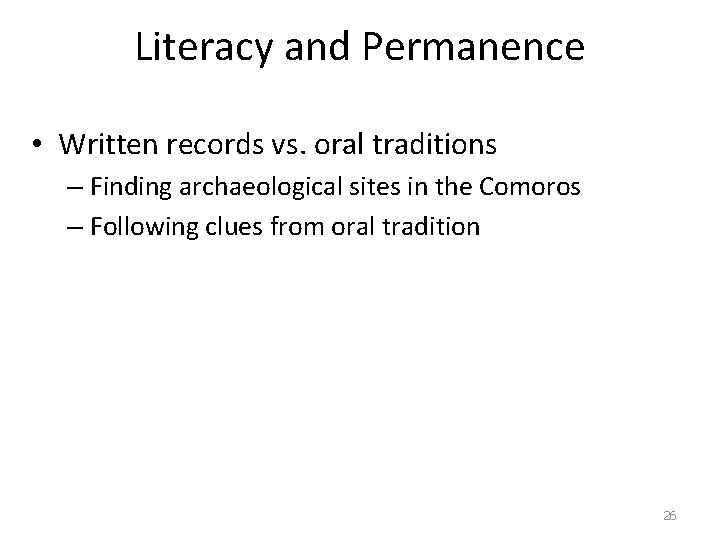 Literacy and Permanence

• Written records vs. oral traditions
– Finding archaeological sites in the Comoros
– Following clues from oral tradition

26